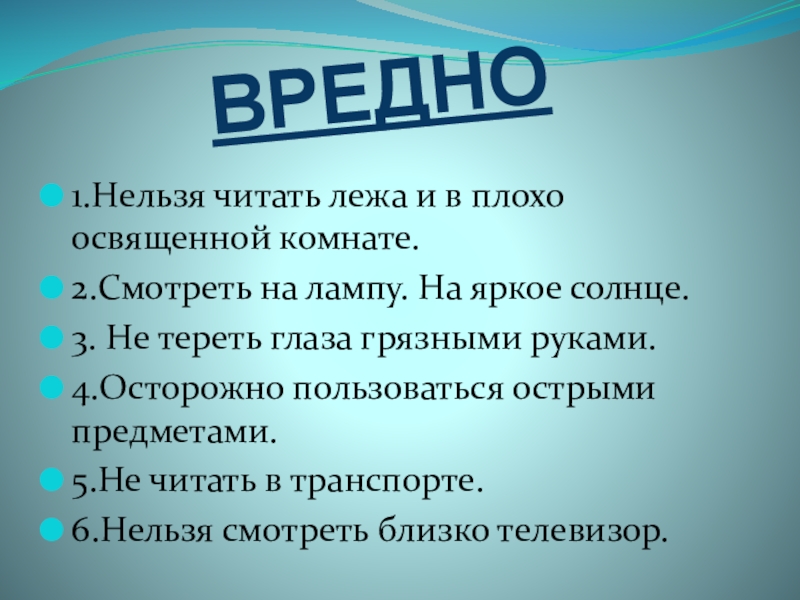 ВРЕДНО

1.Нельзя читать лежа и в плохо освященной комнате.

2.Смотреть на лампу. На яркое солнце.

3. Не тереть глаза грязными руками.

4.Осторожно пользоваться острыми предметами.

5.Не читать в транспорте.

6.Нельзя смотреть близко телевизор.